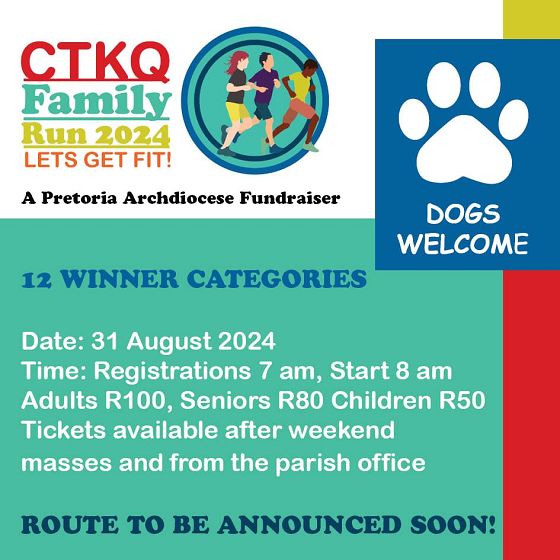 CTKQ
Family
Run 2024
LETS GET FIT!

A Pretoria Archdiocese Fundraiser

DOGS WELCOME

12 WINNER CATEGORIES

Date: 31 August 2024
Time: Registrations 7 am, Start 8 am
Adults R100, Seniors R80 Children R50
Tickets available after weekend masses and from the parish office

ROUTE TO BE ANNOUNCED SOON!